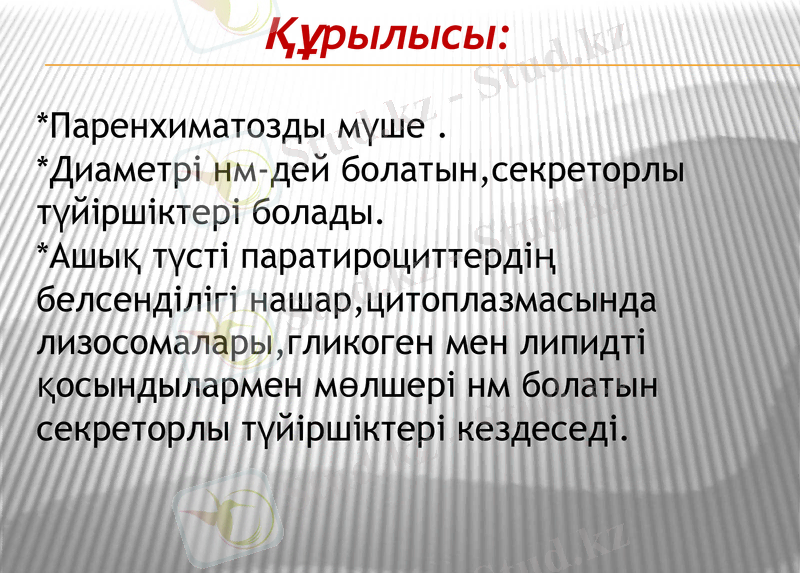 Құрылысы:

*Паренхиматозды мүше .
*Диаметрі нм-дей болатын,секреторлы түйіршіктері болады.
*Ашық түсті паратироциттердің белсенділігі нашар,цитоплазмасында лизосомалары,гликоген мен липидті қосындылармен мөлшері нм болатын секреторлы түйіршіктері кездеседі.

Stud.kz - Stud.kz